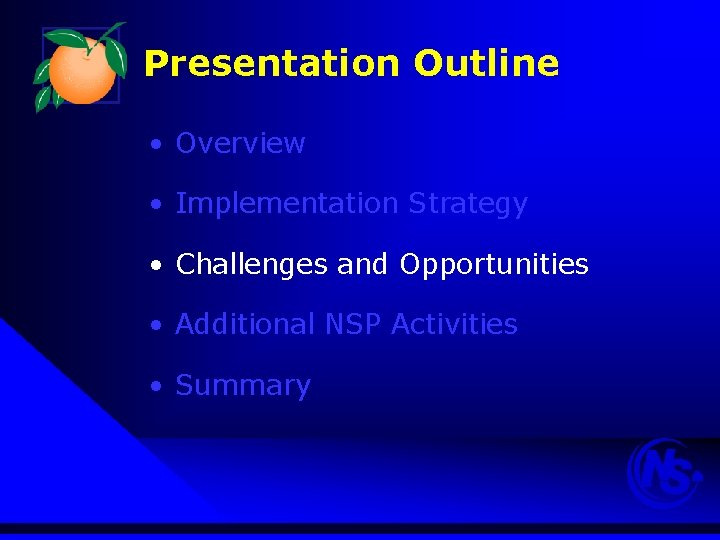 Presentation Outline

• Overview

• Implementation Strategy

• Challenges and Opportunities

• Additional NSP Activities

• Summary

NS